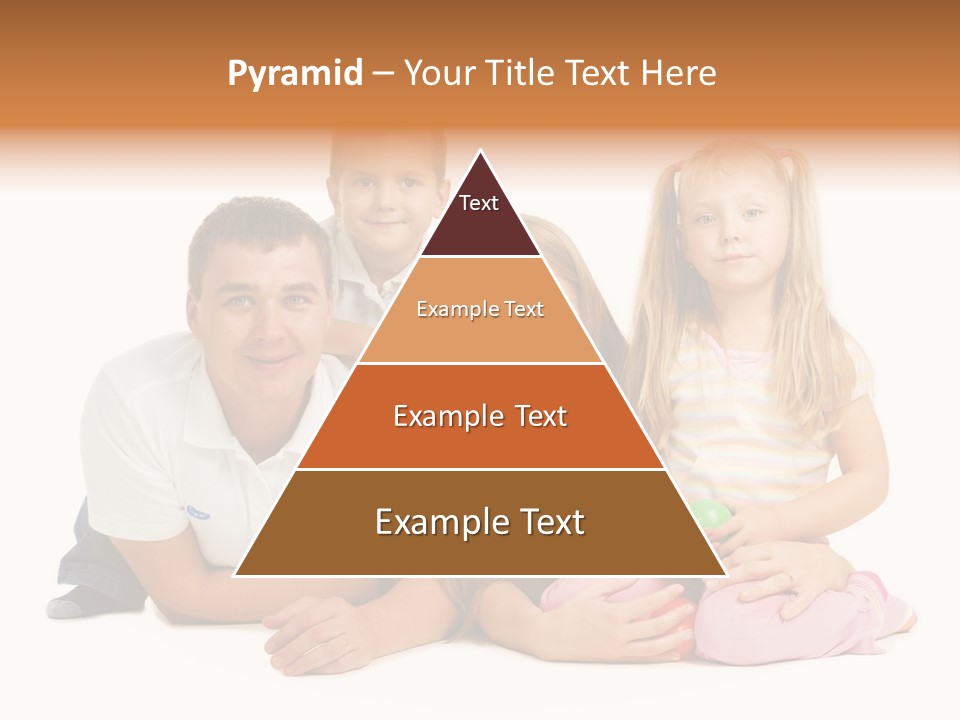 Pyramid – Your Title Text Here

Text

Example Text

Example Text

Example Text